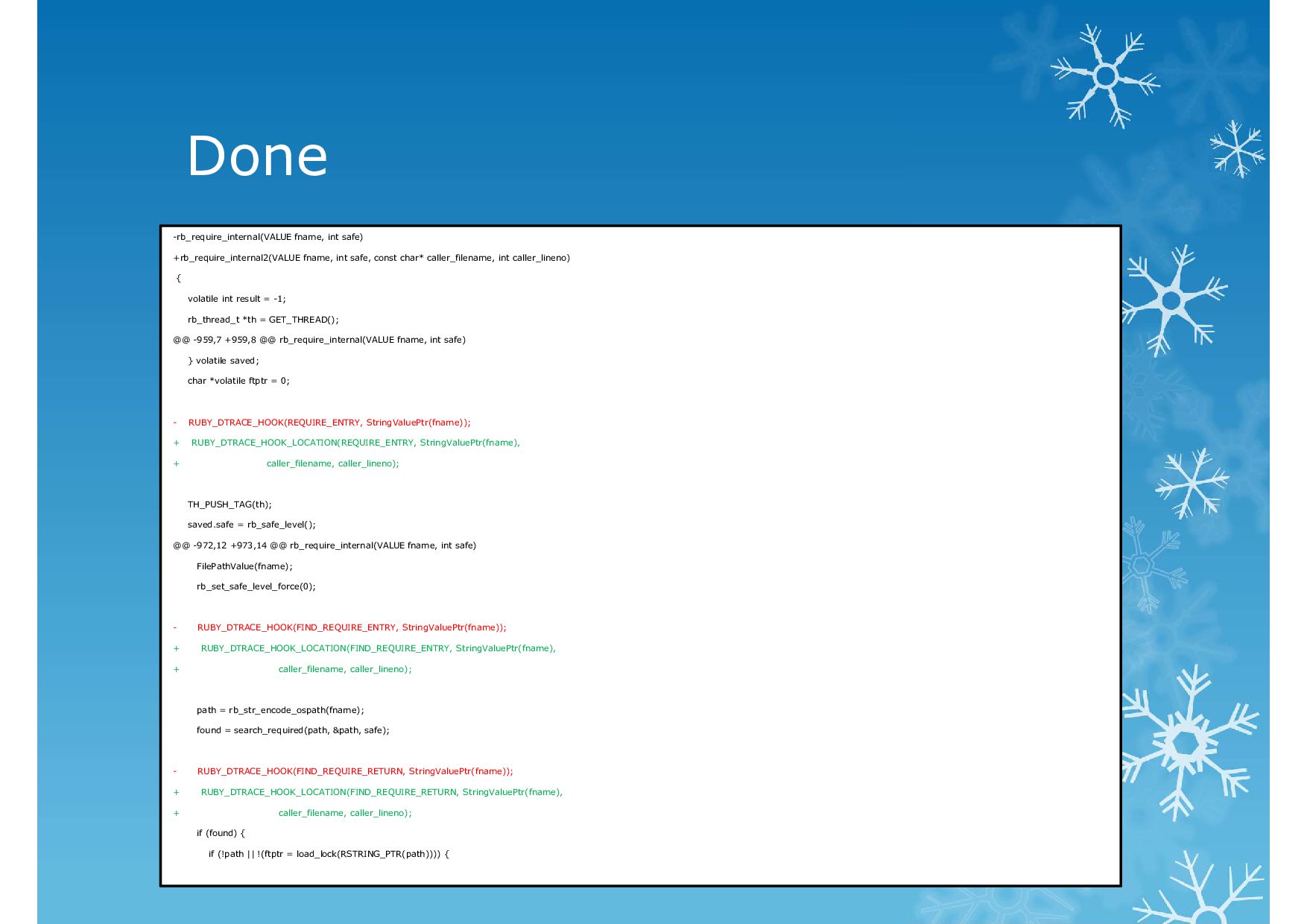 Done

-rb_require_internal(VALUE fname, int safe)
+rb_require_internal2(VALUE fname, int safe, const char* caller_filename, int caller_lineno)
{
volatile int result = -1;
rb_thread_t *th = GET_THREAD();
@@ -959,7 +959,8 @@ rb_require_internal(VALUE fname, int safe)
} volatile saved;
char *volatile ftptr = 0;

- RUBY_DTRACE_HOOK(REQUIRE_ENTRY, StringValuePtr(fname));
+ RUBY_DTRACE_HOOK_LOCATION(REQUIRE_ENTRY, StringValuePtr(fname),
+ caller_filename, caller_lineno);

TH_PUSH_TAG(th);
saved.safe = rb_safe_level();
@@ -972,12 +973,14 @@ rb_require_internal(VALUE fname, int safe)
FilePathValue(fname);
rb_set_safe_level_force(0);

- RUBY_DTRACE_HOOK(FIND_REQUIRE_ENTRY, StringValuePtr(fname));
+ RUBY_DTRACE_HOOK_LOCATION(FIND_REQUIRE_ENTRY, StringValuePtr(fname),
+ caller_filename, caller_lineno);

path = rb_str_encode_ospath(fname);
found = search_required(path, &path, safe);

- RUBY_DTRACE_HOOK(FIND_REQUIRE_RETURN, StringValuePtr(fname));
+ RUBY_DTRACE_HOOK_LOCATION(FIND_REQUIRE_RETURN, StringValuePtr(fname),
+ caller_filename, caller_lineno);
if (found) {
if (!path || !(ftptr = load_lock(RSTRING_PTR(path)))) {